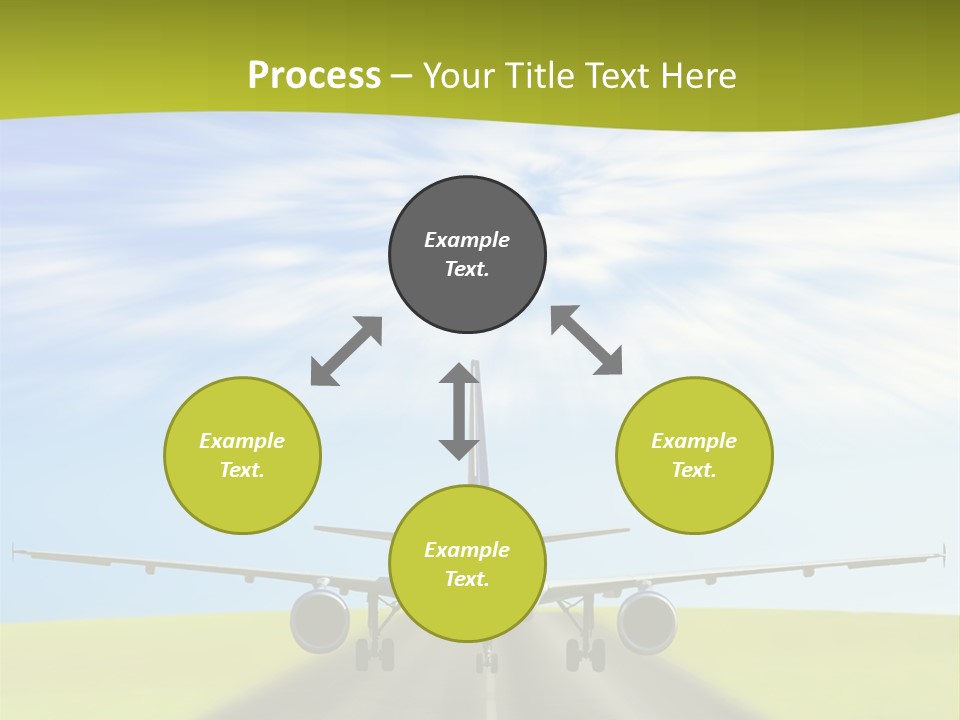 Process – Your Title Text Here

Example Text.

Example Text.

Example Text.

Example Text.